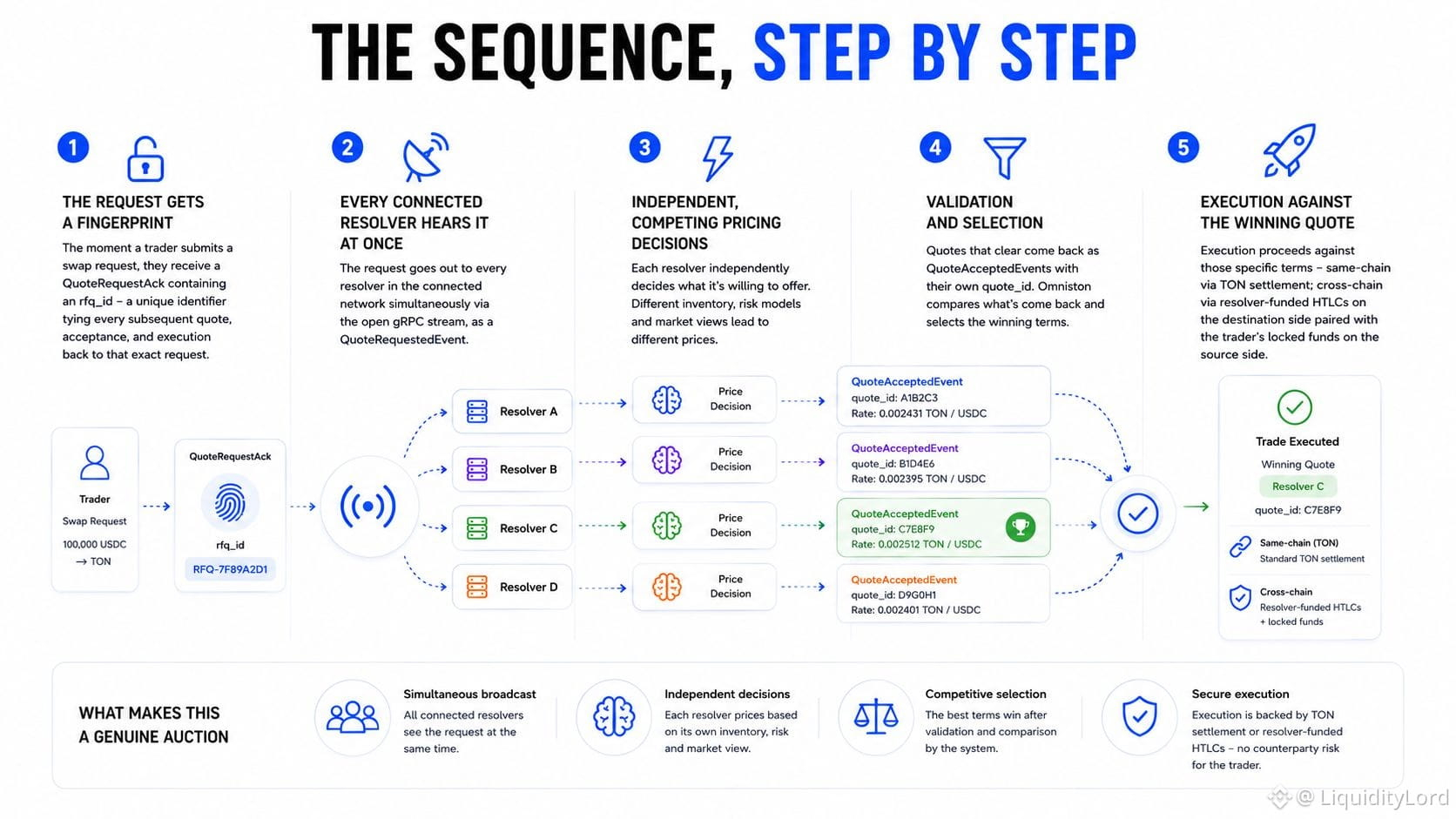 THE SEQUENCE, STEP BY STEP

1

THE REQUEST GETS A FINGERPRINT

The moment a trader submits a swap request, they receive a QuoteRequestAck containing an rfq_id – a unique identifier tying every subsequent quote, acceptance, and execution back to that exact request.

2

EVERY CONNECTED RESOLVER HEARS IT AT ONCE

The request goes out to every resolver in the connected network simultaneously via the open gRPC stream, as a QuoteRequestedEvent.

3

INDEPENDENT, COMPETING PRICING DECISIONS

Each resolver independently decides what it's willing to offer. Different inventory, risk models and market views lead to different prices.

4

VALIDATION AND SELECTION

Quotes that clear come back as QuoteAcceptedEvents with their own quote_id. Omniston compares what's come back and selects the winning terms.

5

EXECUTION AGAINST THE WINNING QUOTE

Execution proceeds against those specific terms – same-chain via TON settlement; cross-chain via resolver-funded HTLCs on the destination side paired with the trader's locked funds on the source side.

Trader
Swap Request
100,000 USDC
→ TON

QuoteRequestAck
rfq_id
RFQ-7F89A2D1

Resolver A
Resolver B
Resolver C
Resolver D

Price Decision
Price Decision
Price Decision
Price Decision

QuoteAcceptedEvent
quote_id: A1B2C3
Rate: 0.002431 TON / USDC

QuoteAcceptedEvent
quote_id: B1D4E6
Rate: 0.002395 TON / USDC

QuoteAcceptedEvent
quote_id: C7E8F9
Rate: 0.002512 TON / USDC

QuoteAcceptedEvent
quote_id: D9G0H1
Rate: 0.002401 TON / USDC

Trade Executed
Winning Quote
Resolver C
quote_id: C7E8F9
Same-chain (TON)
Standard TON settlement
Cross-chain
Resolver-funded HTLCs + locked funds

WHAT MAKES THIS A GENUINE AUCTION

Simultaneous broadcast
All connected resolvers see the request at the same time.

Independent decisions
Each resolver prices based on its own inventory, risk and market view.

Competitive selection
The best terms win after validation and comparison by the system.

Secure execution
Execution is backed by TON settlement or resolver-funded HTLCs – no counterparty risk for the trader.

@ LiquidityLord